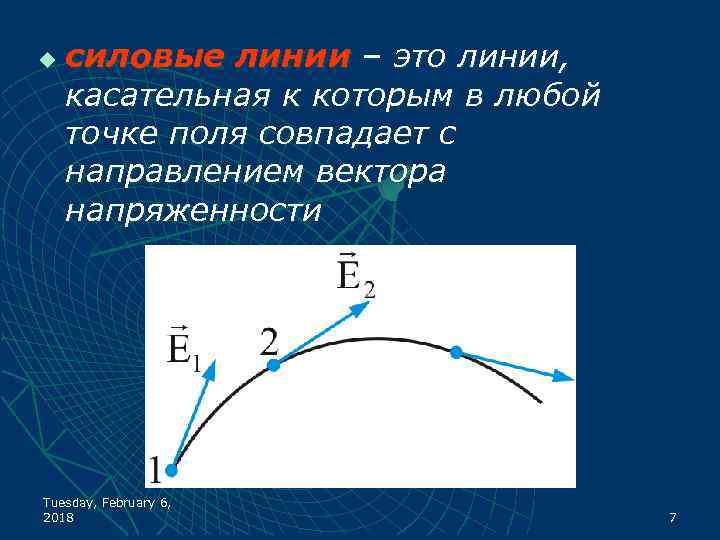 силовые линии – это линии, касательная к которым в любой точке поля совпадает с направлением вектора напряженности

$\vec{E}_2$

$\vec{E}_1$

2

1

Tuesday, February 6, 2018

7